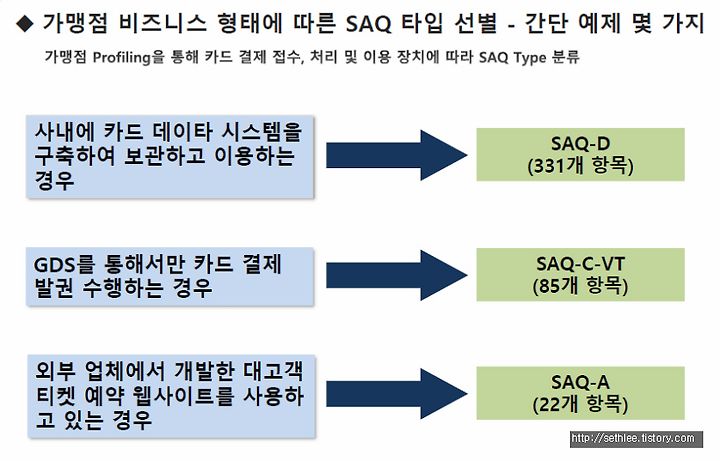 ◆ 가맹점 비즈니스 형태에 따른 SAQ 타입 선별 - 간단 예제 몇 가지

가맹점 Profiling을 통해 카드 결제 접수, 처리 및 이용 장치에 따라 SAQ Type 분류

사내에 카드 데이타 시스템을 구축하여 보관하고 이용하는 경우

SAQ-D
(331개 항목)

GDS를 통해서만 카드 결제 발권 수행하는 경우

SAQ-C-VT
(85개 항목)

외부 업체에서 개발한 대고객 티켓 예약 웹사이트를 사용하고 있는 경우

SAQ-A
(22개 항목)

http://sethlee.tistory.com